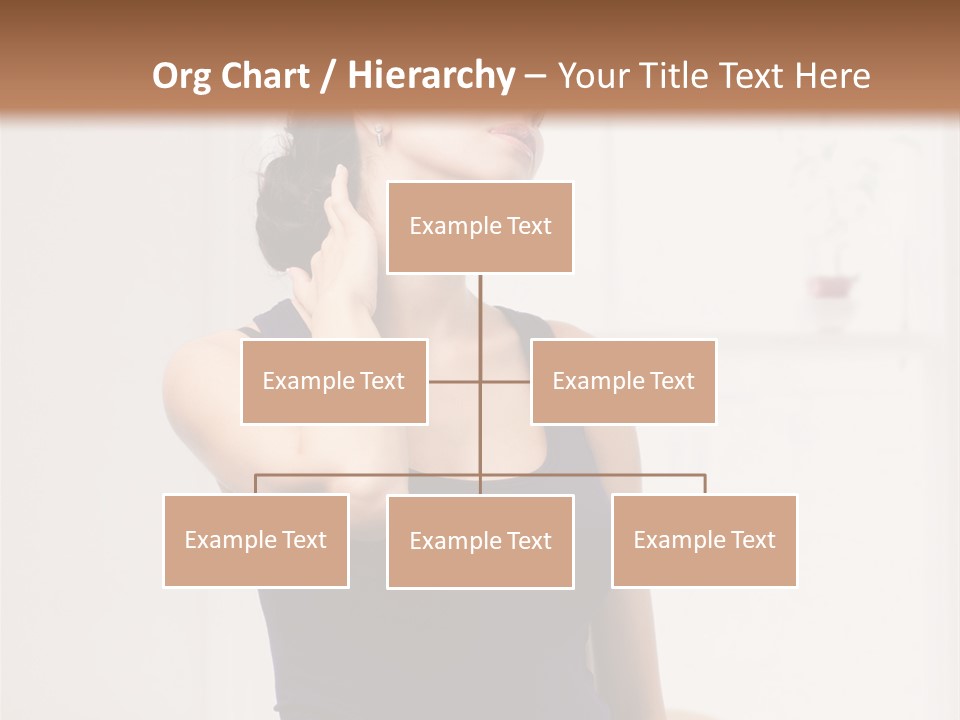 Org Chart / Hierarchy – Your Title Text Here

Example Text

Example Text

Example Text

Example Text

Example Text

Example Text